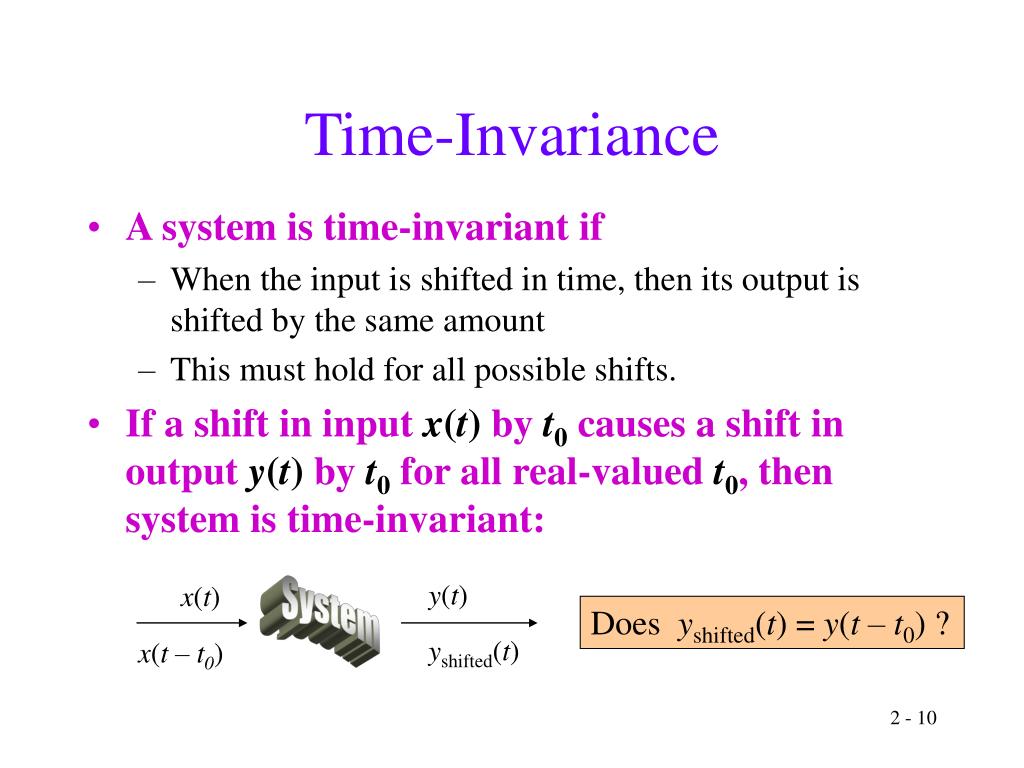 Time-Invariance

• A system is time-invariant if
– When the input is shifted in time, then its output is shifted by the same amount
– This must hold for all possible shifts.

• If a shift in input $x(t)$ by $t_0$ causes a shift in output $y(t)$ by $t_0$ for all real-valued $t_0$, then system is time-invariant:

$x(t)$
$x(t - t_0)$

System

$y(t)$
$y_{\text{shifted}}(t)$

Does $y_{\text{shifted}}(t) = y(t - t_0)$ ?

2 - 10